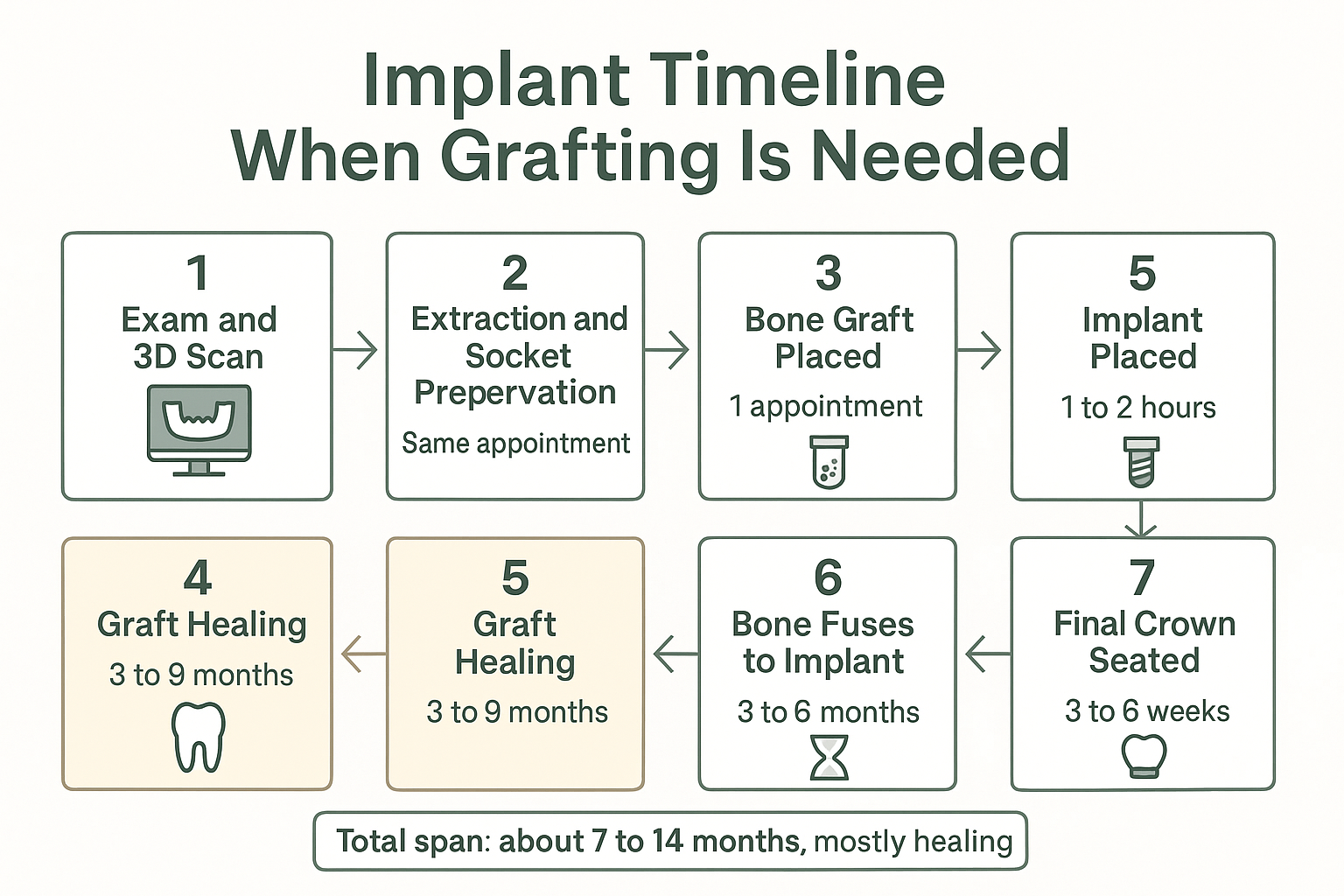 Implant Timeline
When Grafting Is Needed

1
Exam and 3D Scan

2
Extraction and Socket Prepervation
Same appointment

3
Bone Graft Placed
1 appointment

5
Implant Placed
1 to 2 hours

4
Graft Healing
3 to 9 months

5
Graft Healing
3 to 9 months

6
Bone Fuses to Implant
3 to 6 months

7
Final Crown Seated
3 to 6 weeks

Total span: about 7 to 14 months, mostly healing